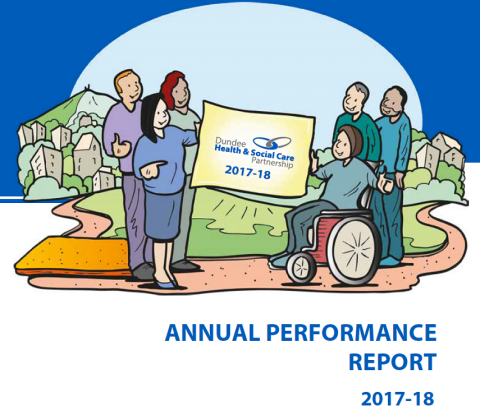 Dundee
Health & Social Care
Partnership
2017-18

ANNUAL PERFORMANCE REPORT

2017-18